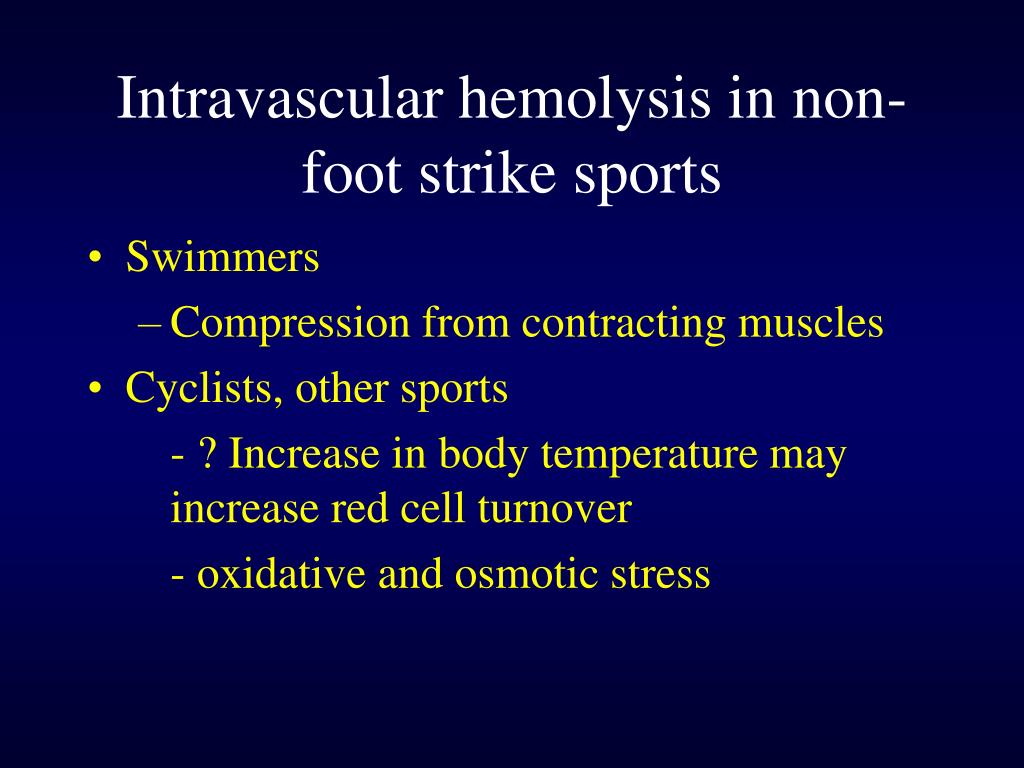 Intravascular hemolysis in non-foot strike sports

• Swimmers
– Compression from contracting muscles
• Cyclists, other sports
- ? Increase in body temperature may increase red cell turnover
- oxidative and osmotic stress